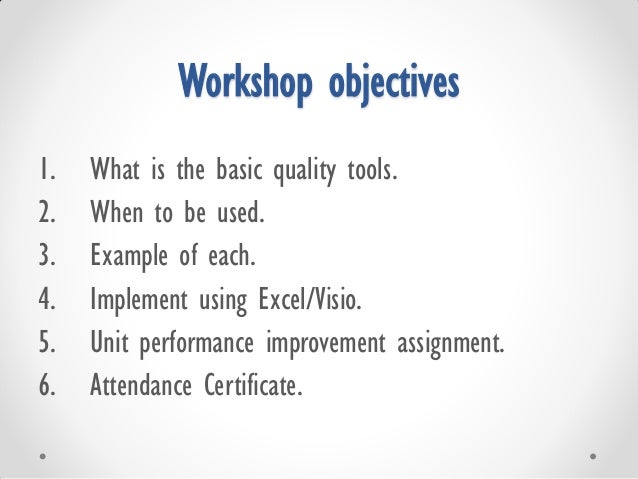 Workshop objectives

1. What is the basic quality tools.
2. When to be used.
3. Example of each.
4. Implement using Excel/Visio.
5. Unit performance improvement assignment.
6. Attendance Certificate.